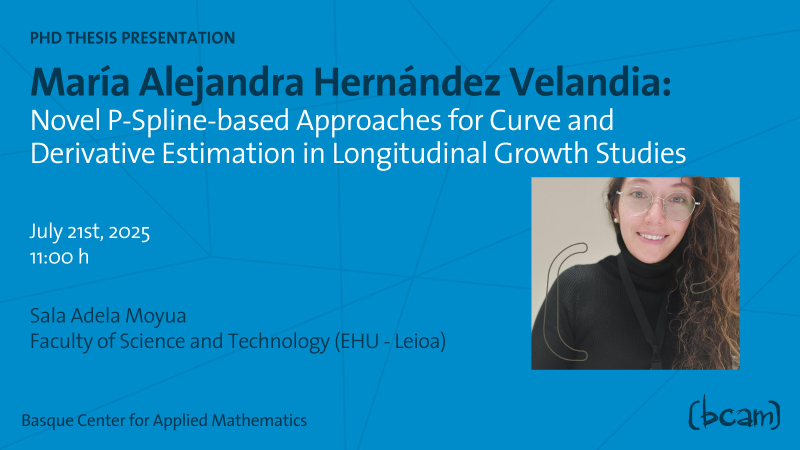 PHD THESIS PRESENTATION

María Alejandra Hernández Velandia:
Novel P-Spline-based Approaches for Curve and Derivative Estimation in Longitudinal Growth Studies

July 21st, 2025
11:00 h

Sala Adela Moyua
Faculty of Science and Technology (EHU - Leioa)

Basque Center for Applied Mathematics

(bcam)